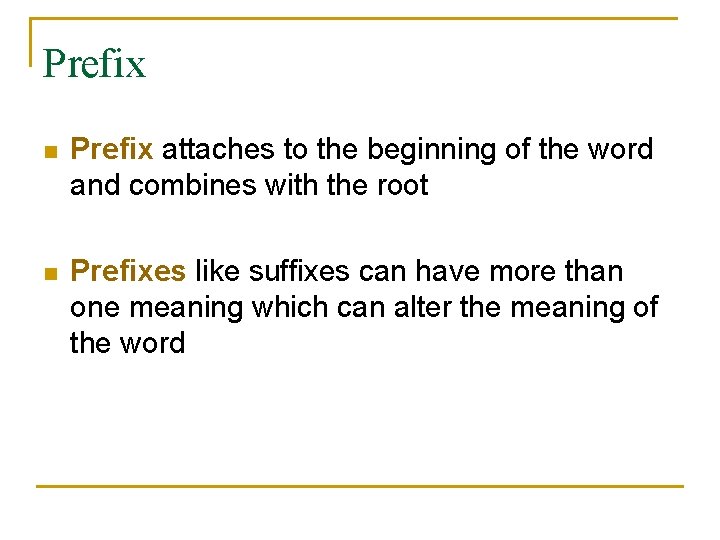 Prefix

Prefix attaches to the beginning of the word and combines with the root

Prefixes like suffixes can have more than one meaning which can alter the meaning of the word